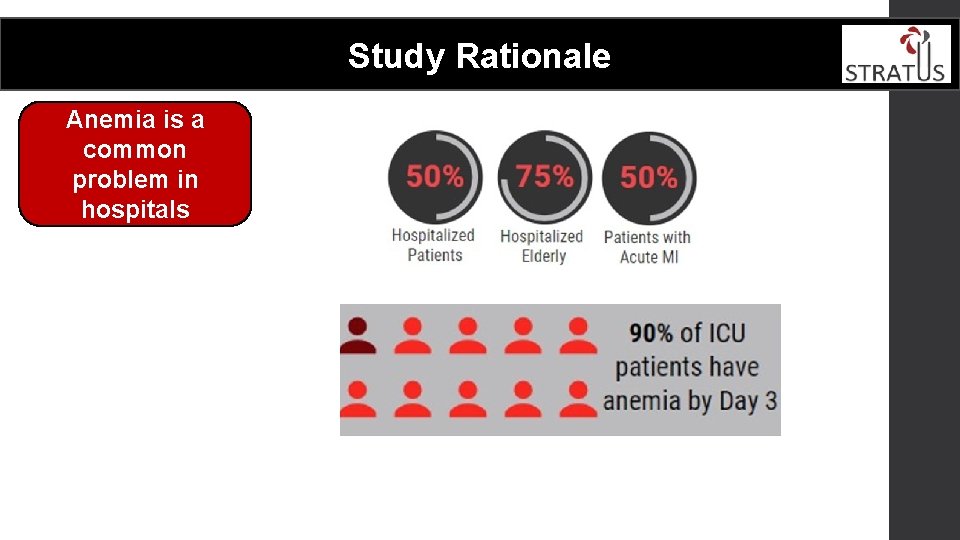 Study Rationale

STRATUS

Anemia is a common problem in hospitals

50%
Hospitalized Patients

75%
Hospitalized Elderly

50%
Patients with Acute MI

90% of ICU patients have anemia by Day 3